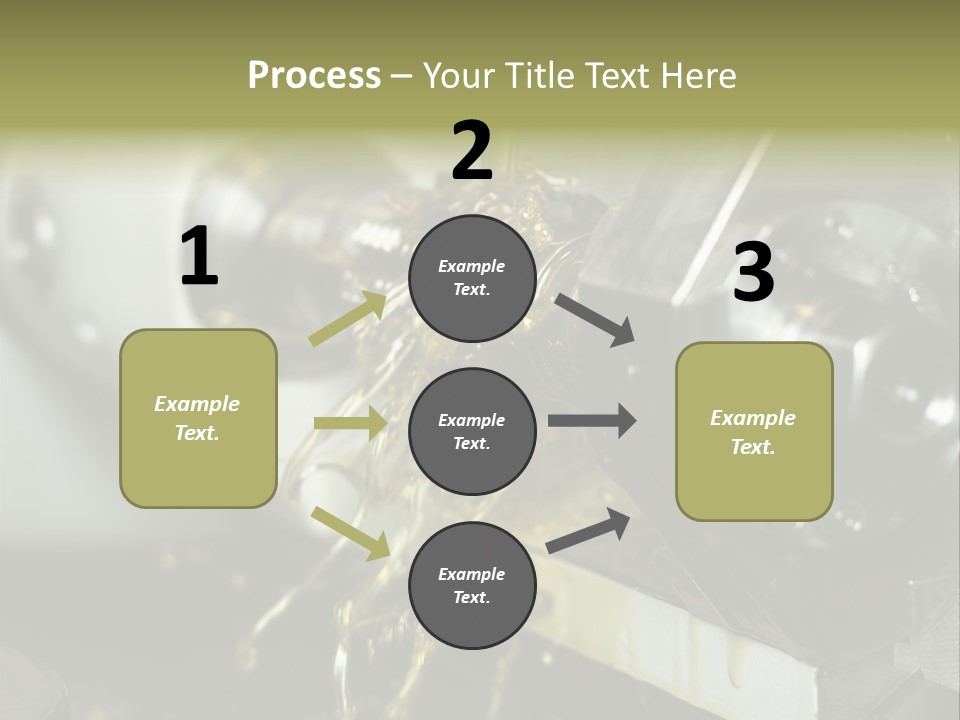 Process – Your Title Text Here

1

Example Text.

2

Example Text.

Example Text.

Example Text.

3

Example Text.